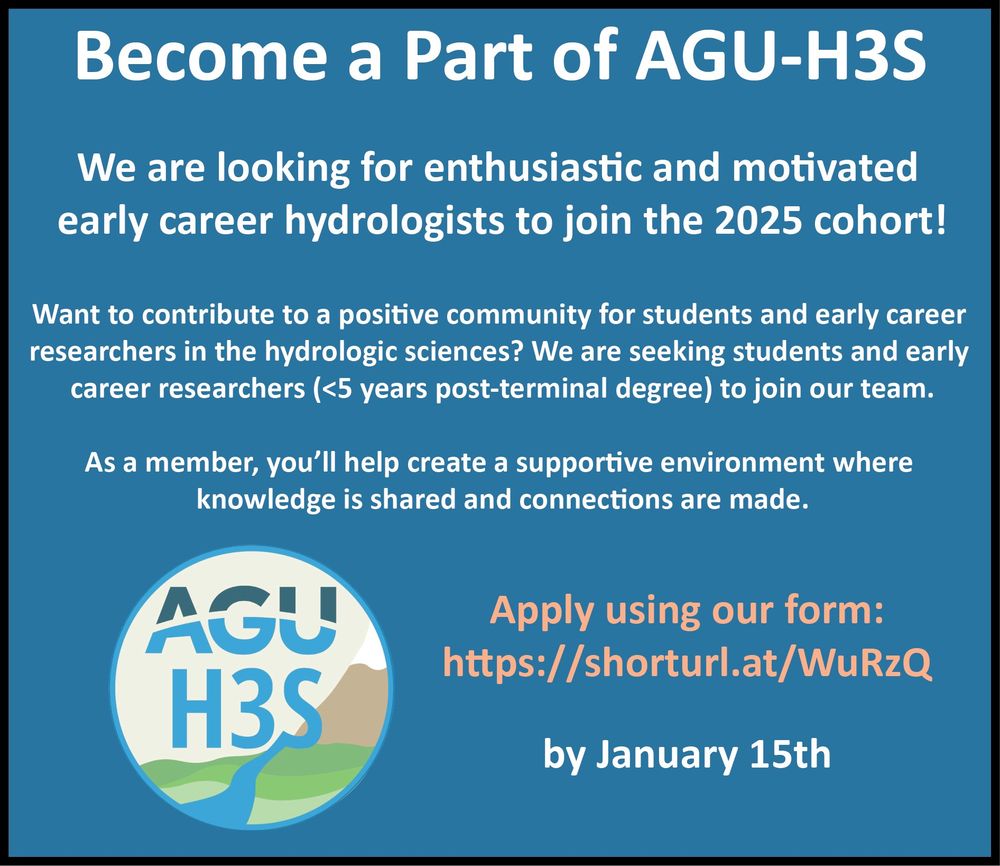 Become a Part of AGU-H3S

We are looking for enthusiastic and motivated early career hydrologists to join the 2025 cohort!

Want to contribute to a positive community for students and early career researchers in the hydrologic sciences? We are seeking students and early career researchers (<5 years post-terminal degree) to join our team.

As a member, you'll help create a supportive environment where knowledge is shared and connections are made.

AGU
H3S

Apply using our form:
https://shorturl.at/WuRzQ

by January 15th